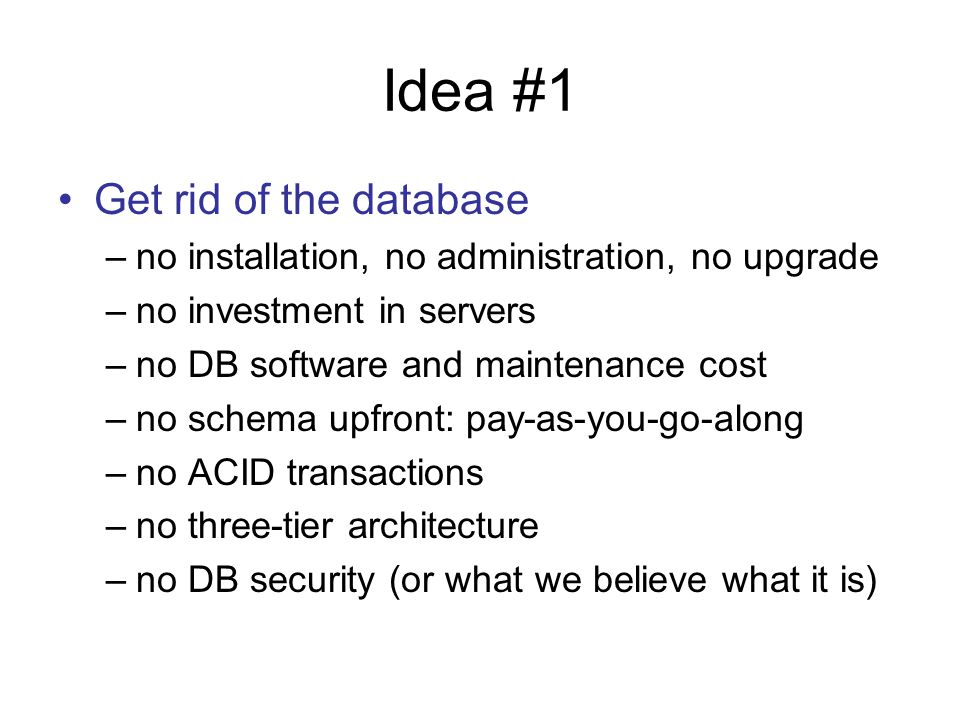 Idea #1

• Get rid of the database
– no installation, no administration, no upgrade
– no investment in servers
– no DB software and maintenance cost
– no schema upfront: pay-as-you-go-along
– no ACID transactions
– no three-tier architecture
– no DB security (or what we believe what it is)